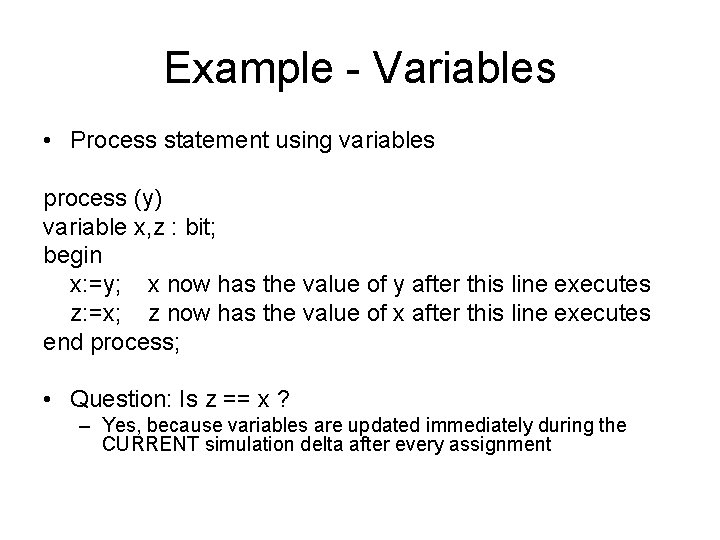 Example - Variables

• Process statement using variables

process (y)
variable x,z : bit;
begin
x:=y; x now has the value of y after this line executes
z:=x; z now has the value of x after this line executes
end process;

• Question: Is z == x ?
– Yes, because variables are updated immediately during the CURRENT simulation delta after every assignment